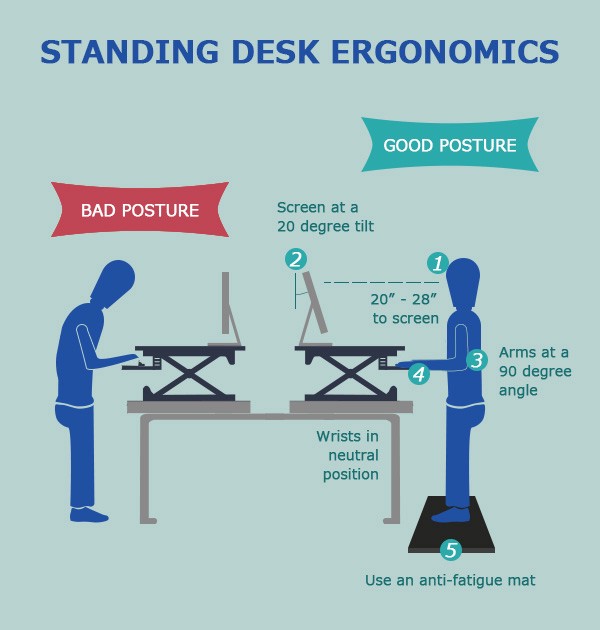 STANDING DESK ERGONOMICS

GOOD POSTURE

BAD POSTURE

Screen at a 20 degree tilt

2

1

20” - 28” to screen

3

Arms at a 90 degree angle

4

Wrists in neutral position

5

Use an anti-fatigue mat